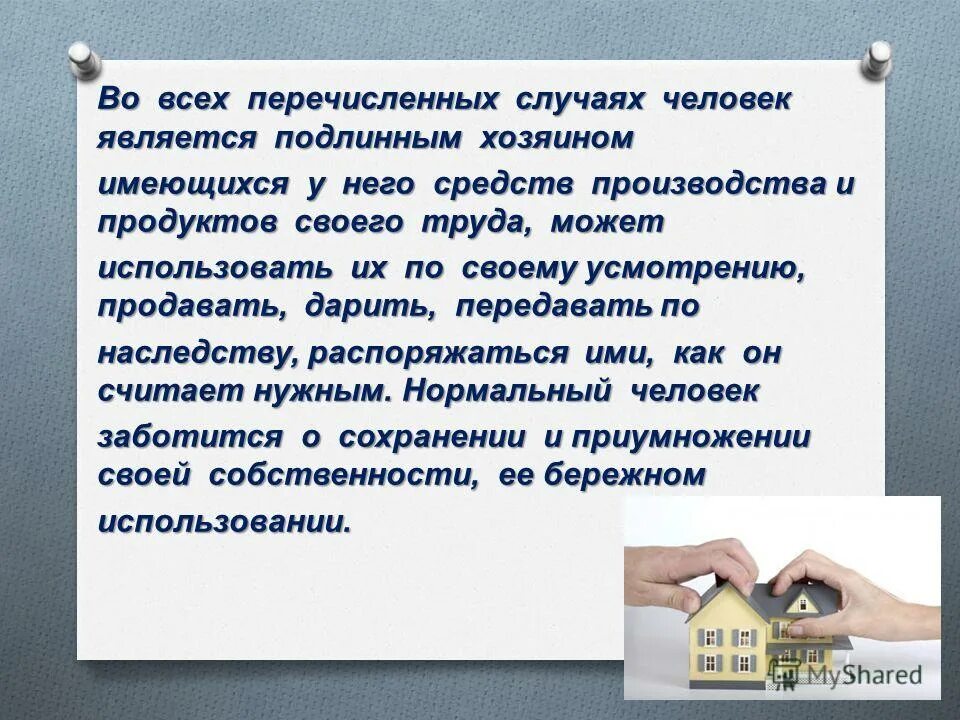 Во всех перечисленных случаях человек является подлинным хозяином имеющихся у него средств производства и продуктов своего труда, может использовать их по своему усмотрению, продавать, дарить, передавать по наследству, распоряжаться ими, как он считает нужным. Нормальный человек заботится о сохранении и приумножении своей собственности, ее бережном использовании.

MyShared